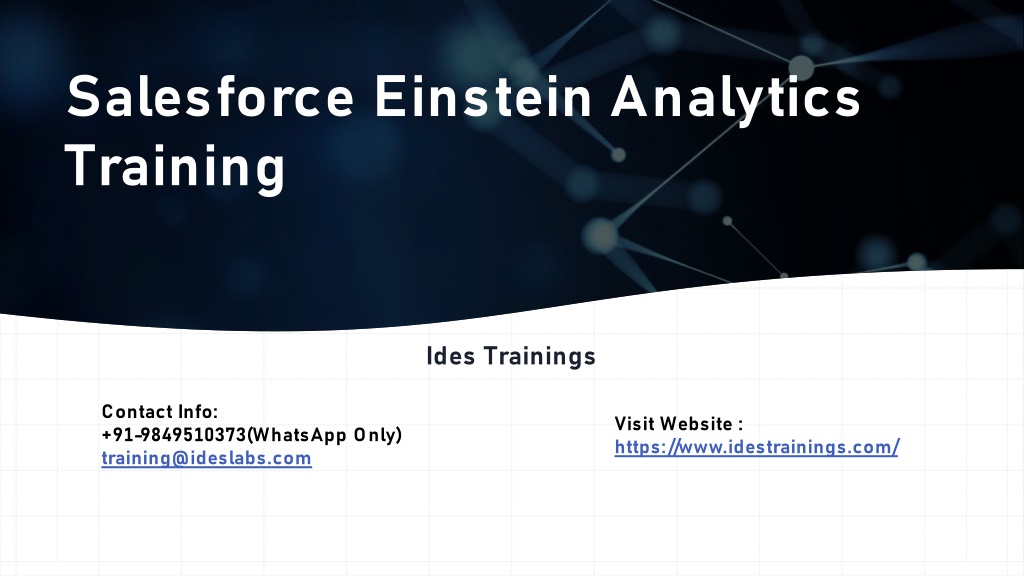 Salesforce Einstein Analytics Training

Ides Trainings

Contact Info:
+91-9849510373(WhatsApp Only)
training@ideslabs.com

Visit Website :
https://www.idestrainings.com/